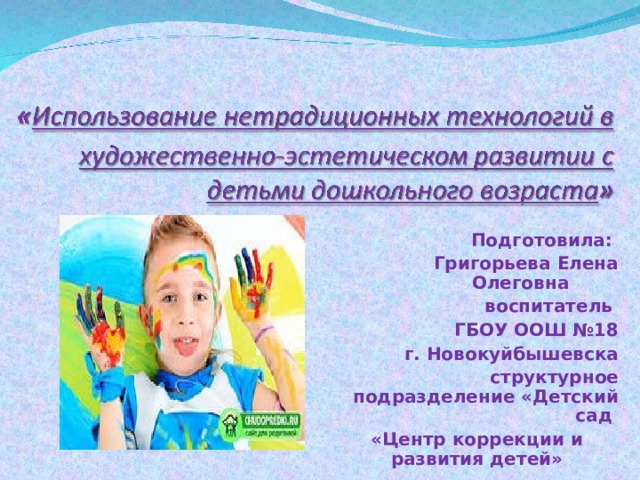 «Использование нетрадиционных технологий в художественно-эстетическом развитии с детьми дошкольного возраста»

CHUDOPREDKI.RU
сайт для родителей

Подготовила:
Григорьева Елена Олеговна
воспитатель
ГБОУ ООШ №18
г. Новокуйбышевска
структурное подразделение «Детский сад
«Центр коррекции и развития детей»